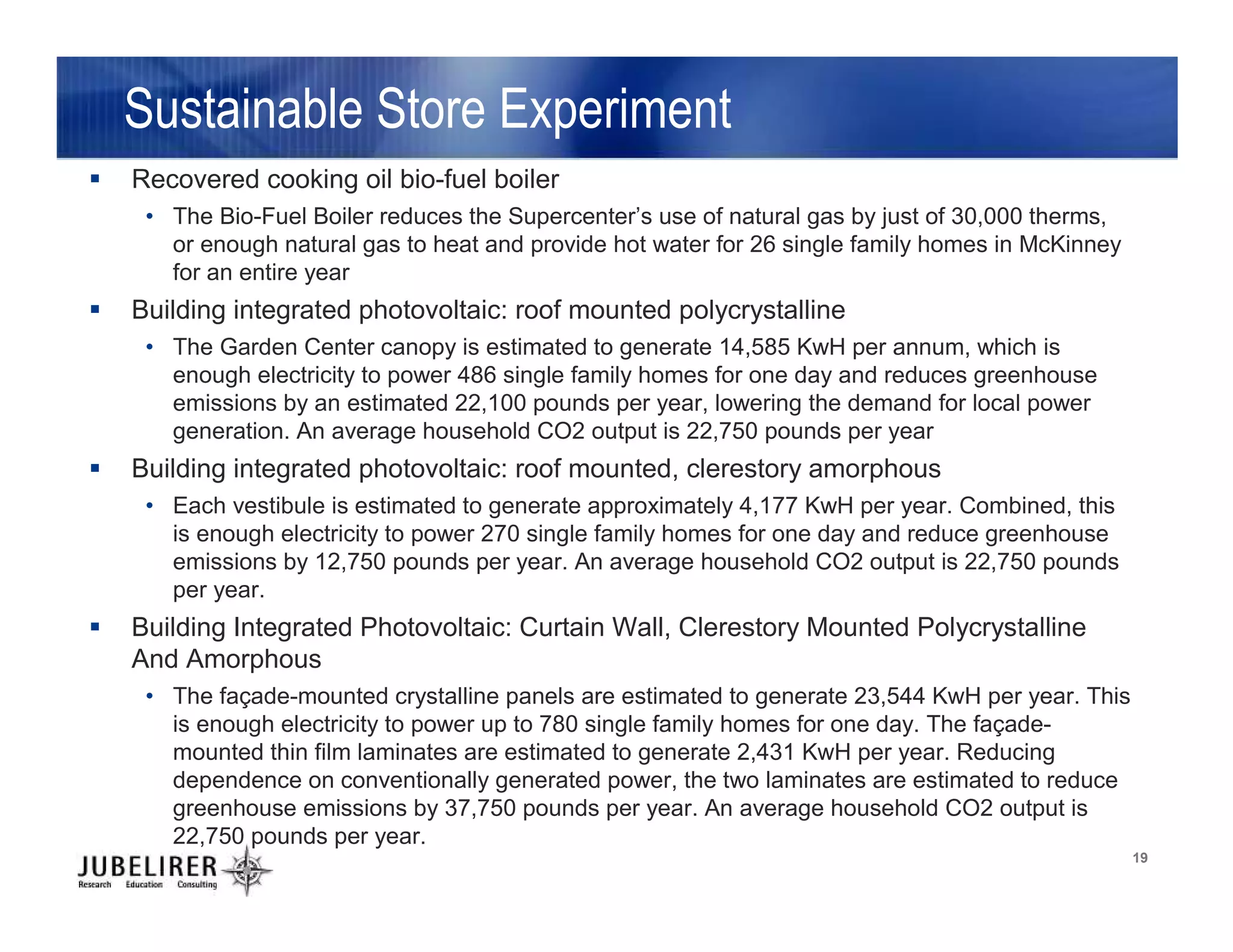 Sustainable Store Experiment

▪ Recovered cooking oil bio-fuel boiler

• The Bio-Fuel Boiler reduces the Supercenter's use of natural gas by just of 30,000 therms, or enough natural gas to heat and provide hot water for 26 single family homes in McKinney for an entire year

▪ Building integrated photovoltaic: roof mounted polycrystalline

• The Garden Center canopy is estimated to generate 14,585 KwH per annum, which is enough electricity to power 486 single family homes for one day and reduces greenhouse emissions by an estimated 22,100 pounds per year, lowering the demand for local power generation. An average household CO2 output is 22,750 pounds per year

▪ Building integrated photovoltaic: roof mounted, clerestory amorphous

• Each vestibule is estimated to generate approximately 4,177 KwH per year. Combined, this is enough electricity to power 270 single family homes for one day and reduce greenhouse emissions by 12,750 pounds per year. An average household CO2 output is 22,750 pounds per year.

▪ Building Integrated Photovoltaic: Curtain Wall, Clerestory Mounted Polycrystalline And Amorphous

• The façade-mounted crystalline panels are estimated to generate 23,544 KwH per year. This is enough electricity to power up to 780 single family homes for one day. The façade-mounted thin film laminates are estimated to generate 2,431 KwH per year. Reducing dependence on conventionally generated power, the two laminates are estimated to reduce greenhouse emissions by 37,750 pounds per year. An average household CO2 output is 22,750 pounds per year.

JUBELIRER
Research Education Consulting

19